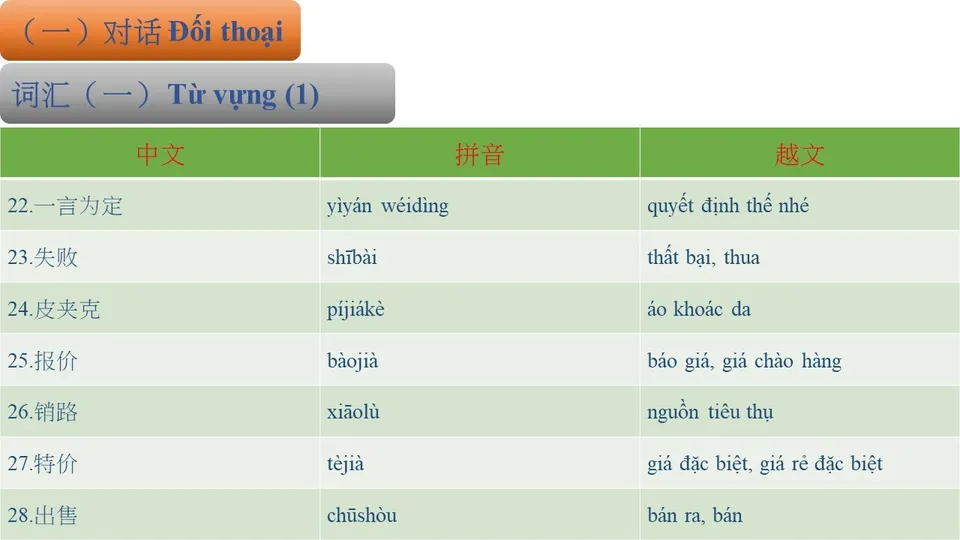 （一）对话 Đối thoại

词汇（一）Từ vựng (1)

| 中文 | 拼音 | 越文 |
|---|---|---|
| 22.一言为定 | yìyán wéidìng | quyết định thế nhé |
| 23.失败 | shībài | thất bại, thua |
| 24.皮夹克 | píjiákè | áo khoác da |
| 25.报价 | bàojià | báo giá, giá chào hàng |
| 26.销路 | xiāolù | nguồn tiêu thụ |
| 27.特价 | tèjià | giá đặc biệt, giá rẻ đặc biệt |
| 28.出售 | chūshòu | bán ra, bán |